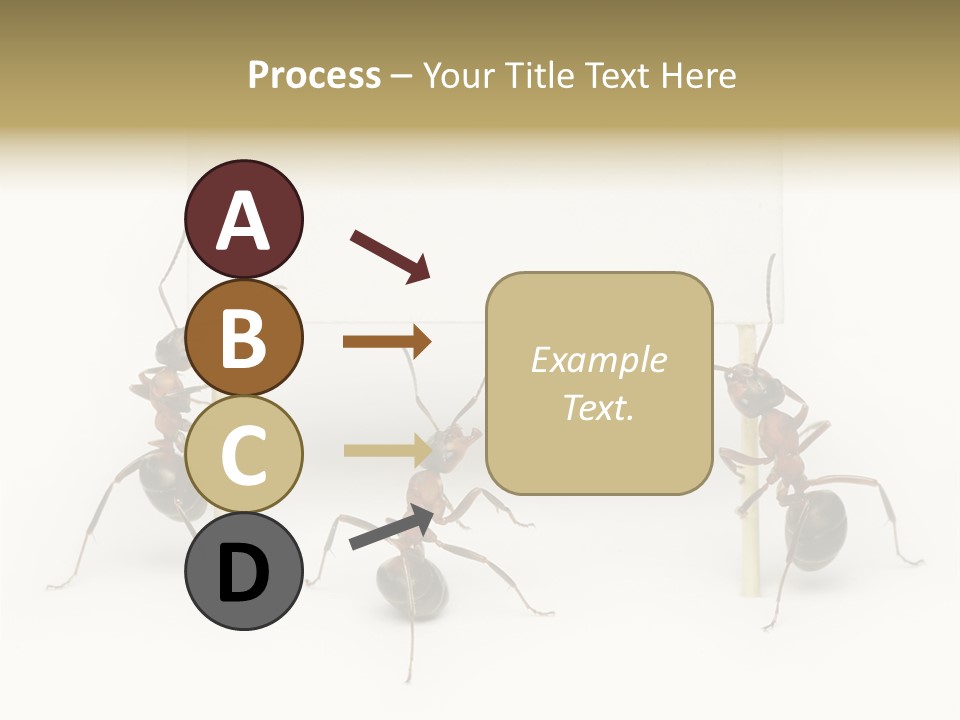 Process – Your Title Text Here

A

B

C

D

Example Text.